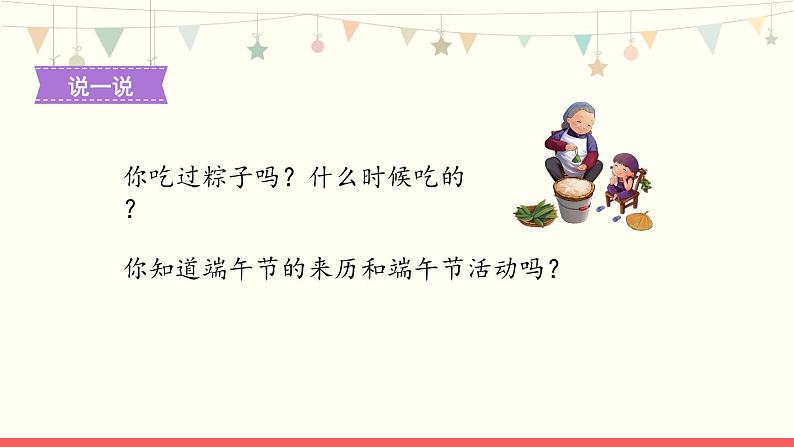 说一说

你吃过粽子吗？什么时候吃的？

你知道端午节的来历和端午节活动吗？